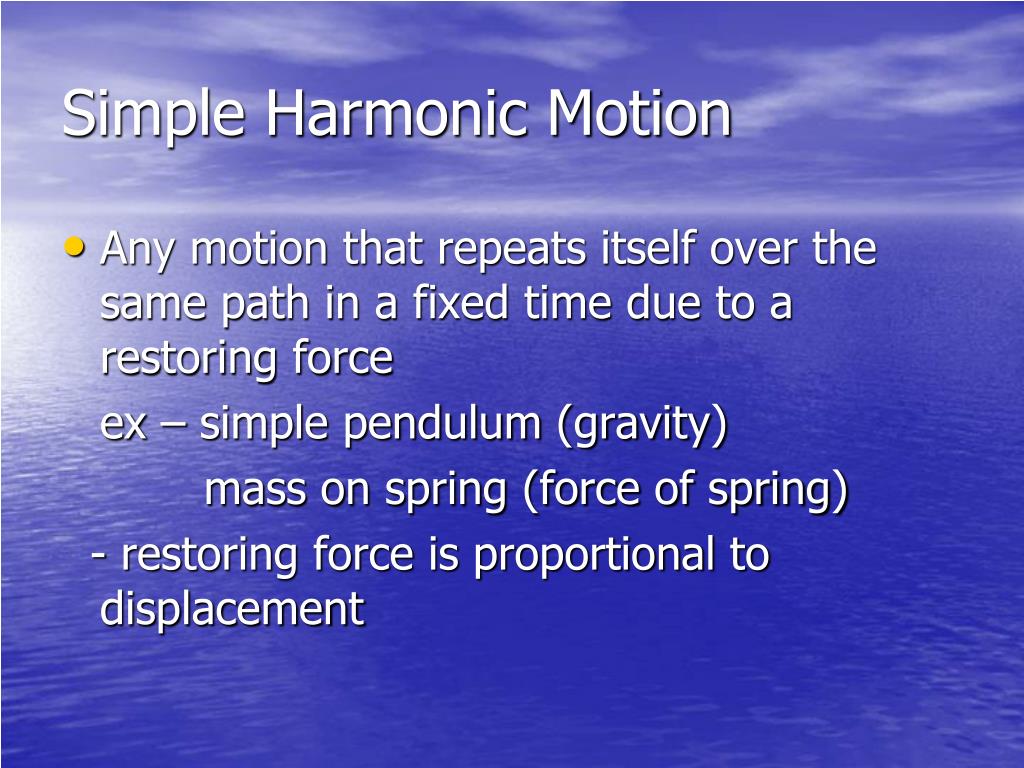 Simple Harmonic Motion

• Any motion that repeats itself over the same path in a fixed time due to a restoring force

ex – simple pendulum (gravity)

mass on spring (force of spring)

- restoring force is proportional to displacement